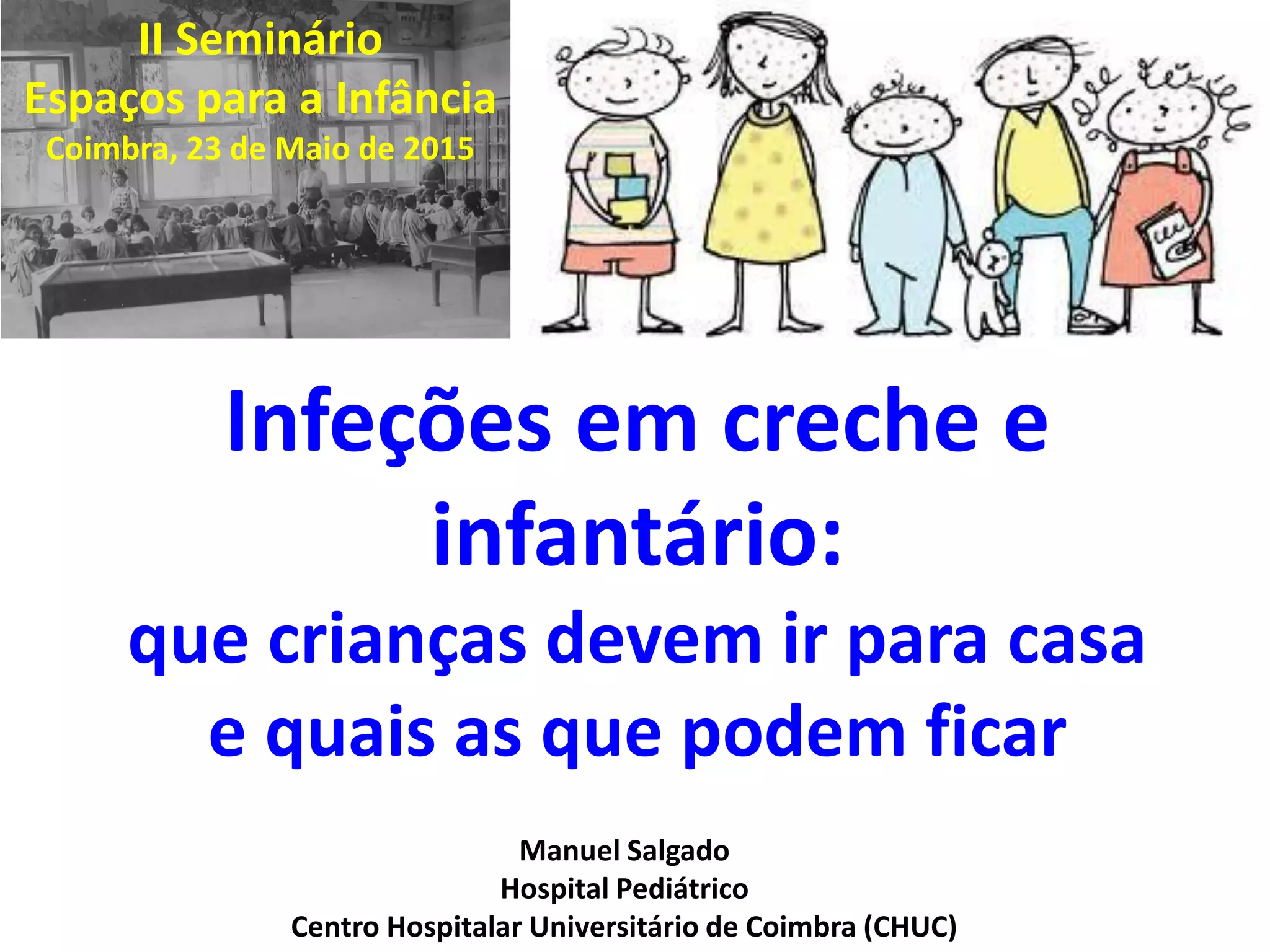 II Seminário
Espaços para a Infância
Coimbra, 23 de Maio de 2015

Infeções em creche e infantário:
que crianças devem ir para casa e quais as que podem ficar

Manuel Salgado
Hospital Pediátrico
Centro Hospitalar Universitário de Coimbra (CHUC)